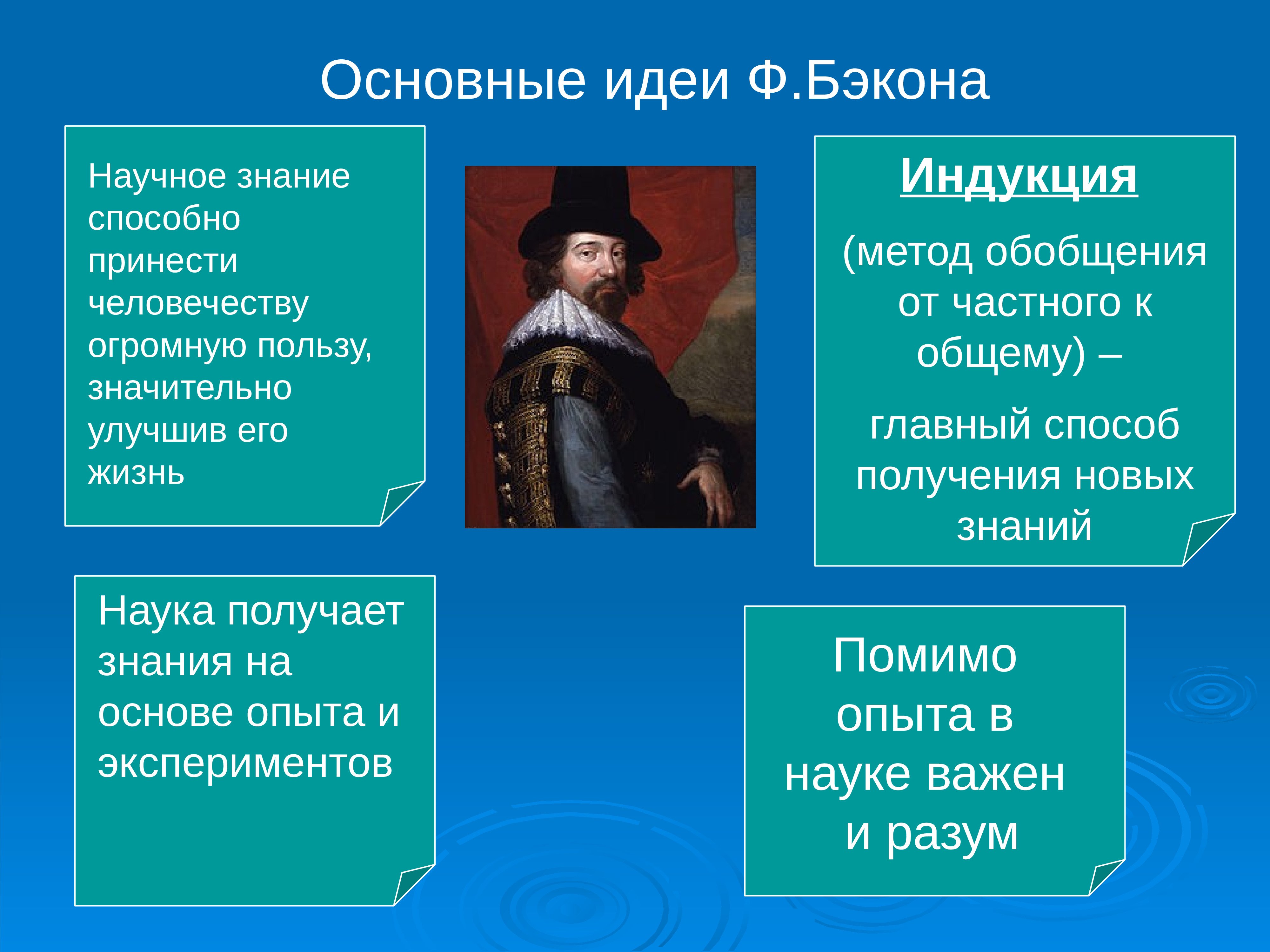 Основные идеи Ф.Бэкона

Научное знание способно принести человечеству огромную пользу, значительно улучшив его жизнь

Индукция

(метод обобщения от частного к общему) –

главный способ получения новых знаний

Наука получает знания на основе опыта и экспериментов

Помимо опыта в науке важен и разум